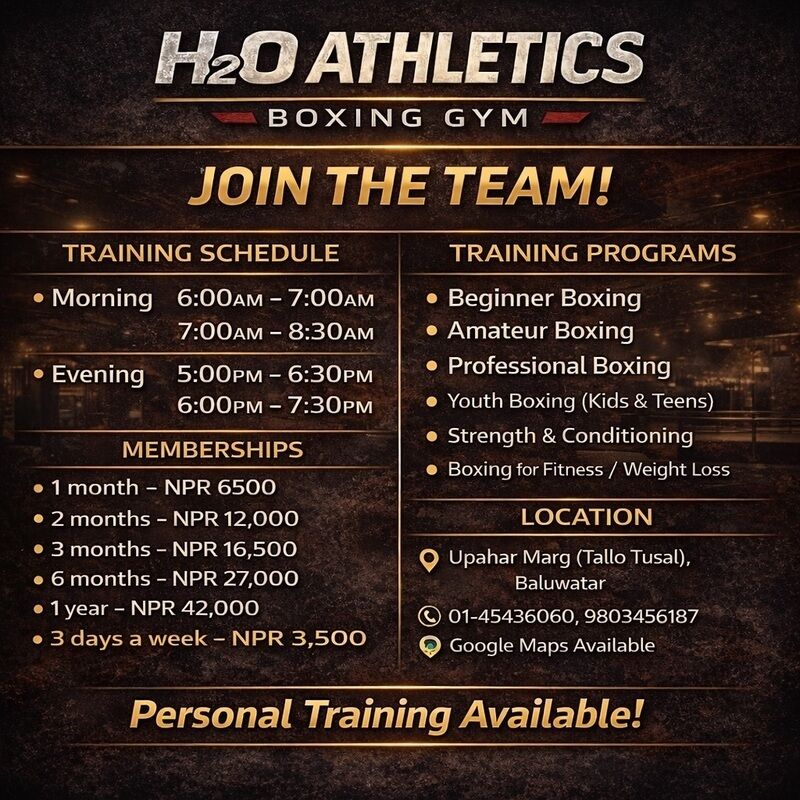 H2O ATHLETICS
BOXING GYM

JOIN THE TEAM!

TRAINING SCHEDULE

• Morning 6:00AM – 7:00AM
7:00AM – 8:30AM

• Evening 5:00PM – 6:30PM
6:00PM – 7:30PM

MEMBERSHIPS

• 1 month – NPR 6500
• 2 months – NPR 12,000
• 3 months – NPR 16,500
• 6 months – NPR 27,000
• 1 year – NPR 42,000
• 3 days a week – NPR 3,500

TRAINING PROGRAMS

• Beginner Boxing
• Amateur Boxing
• Professional Boxing
• Youth Boxing (Kids & Teens)
• Strength & Conditioning
• Boxing for Fitness / Weight Loss

LOCATION

Upahar Marg (Tallo Tusal),
Baluwatar

01-45436060, 9803456187

Google Maps Available

Personal Training Available!